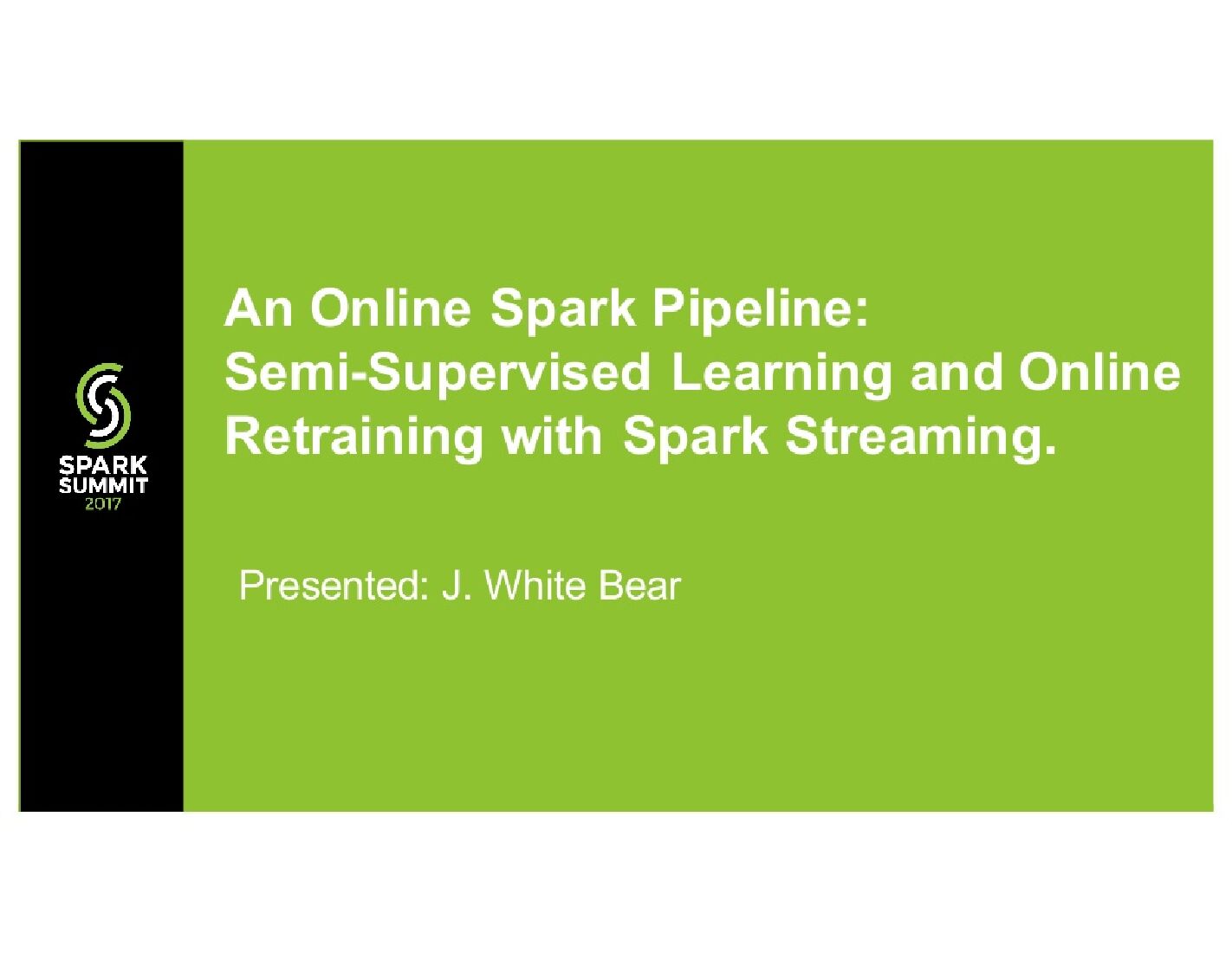 SPARK SUMMIT 2017

An Online Spark Pipeline: Semi-Supervised Learning and Online Retraining with Spark Streaming.

Presented: J. White Bear